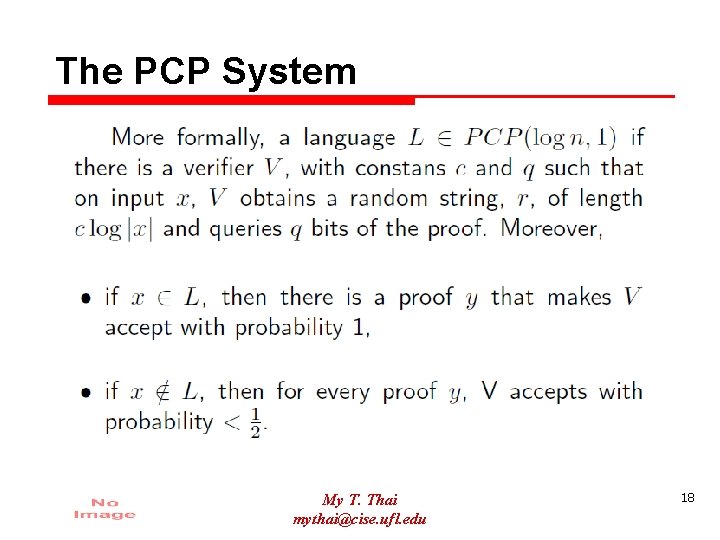 The PCP System

More formally, a language $L \in PCP(\log n, 1)$ if there is a verifier $V$, with constans $c$ and $q$ such that on input $x$, $V$ obtains a random string, $r$, of length $c \log |x|$ and queries $q$ bits of the proof. Moreover,

• if $x \in L$, then there is a proof $y$ that makes $V$ accept with probability 1,

• if $x \notin L$, then for every proof $y$, V accepts with probability $< \frac{1}{2}$.

No Image

My T. Thai
mythai@cise.ufl.edu

18